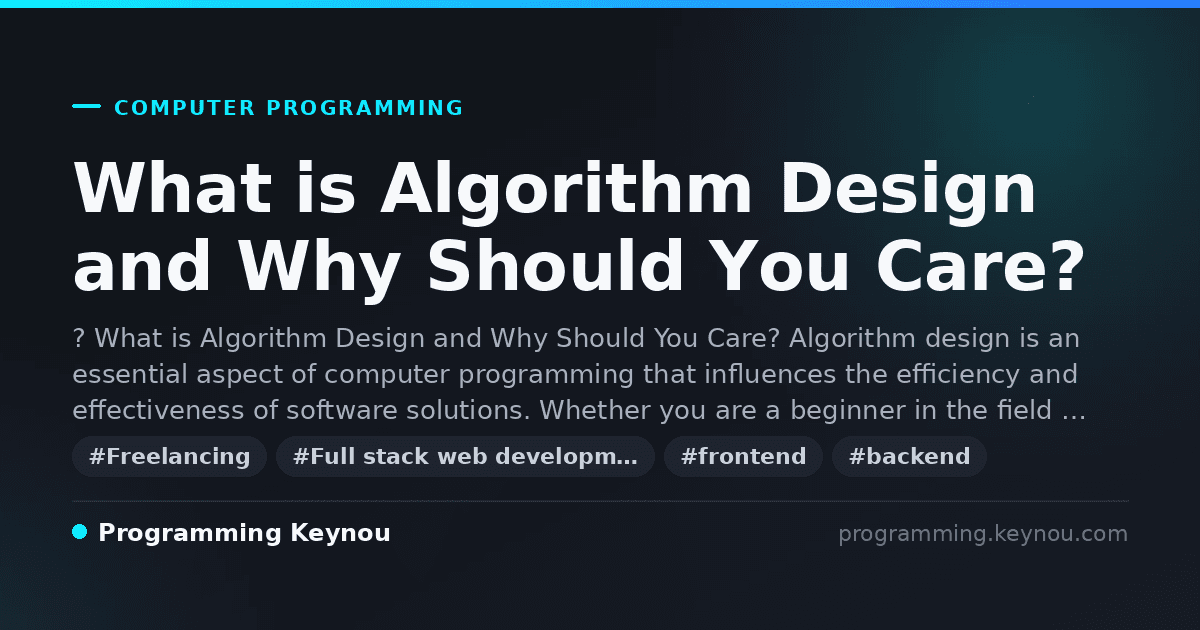 COMPUTER PROGRAMMING

What is Algorithm Design and Why Should You Care?

? What is Algorithm Design and Why Should You Care? Algorithm design is an essential aspect of computer programming that influences the efficiency and effectiveness of software solutions. Whether you are a beginner in the field …

#Freelancing #Full stack web developm… #frontend #backend

Programming Keynou

programming.keynou.com